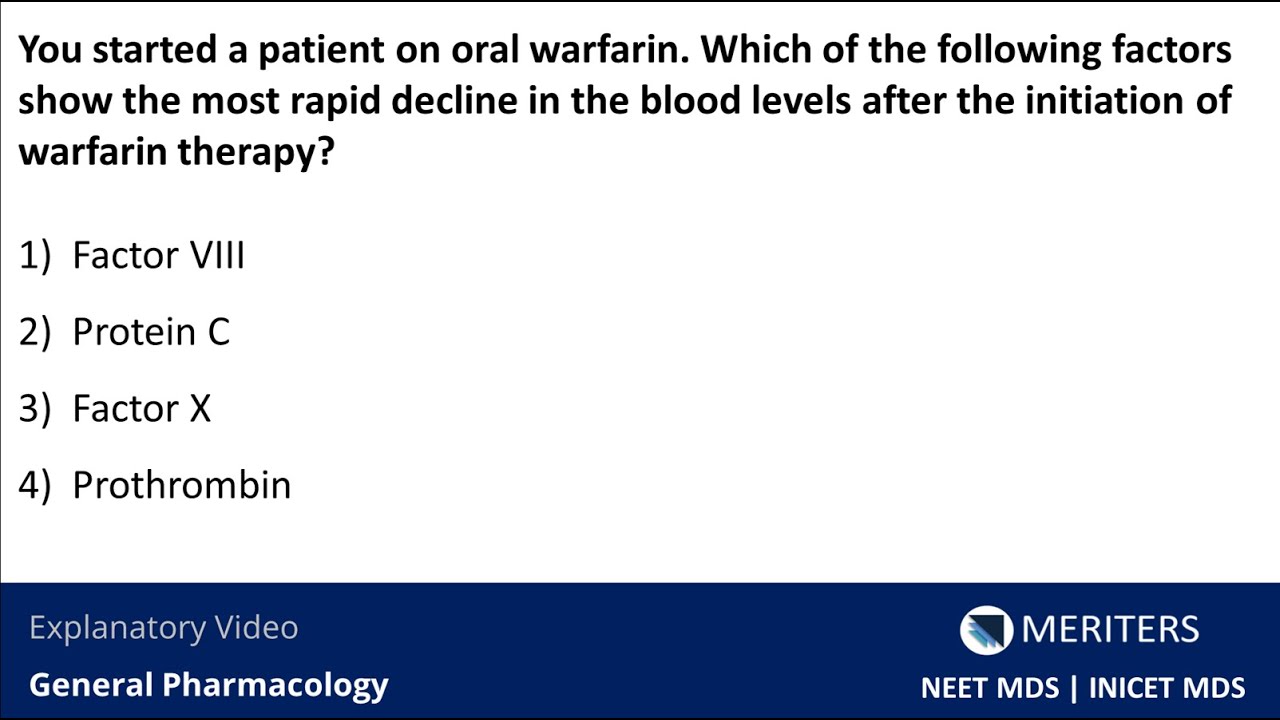 You started a patient on oral warfarin. Which of the following factors show the most rapid decline in the blood levels after the initiation of warfarin therapy?

1) Factor VIII

2) Protein C

3) Factor X

4) Prothrombin

Explanatory Video

General Pharmacology

MERITERS

NEET MDS | INICET MDS